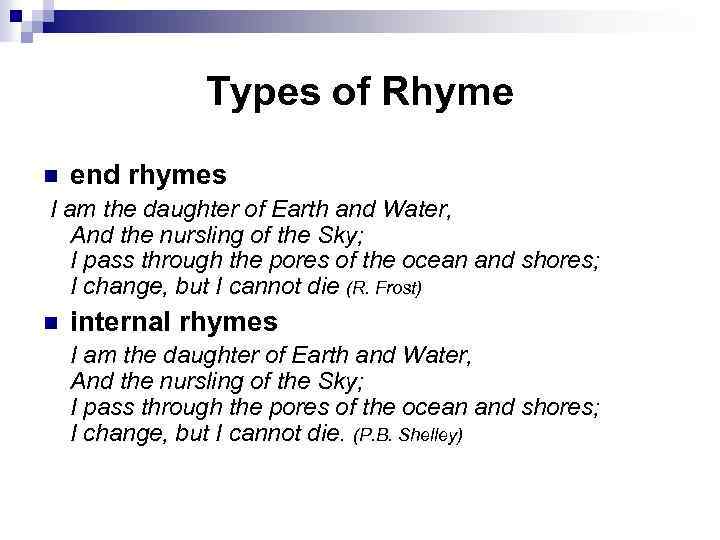 Types of Rhyme

end rhymes

I am the daughter of Earth and Water,
And the nursling of the Sky;
I pass through the pores of the ocean and shores;
I change, but I cannot die (R. Frost)

internal rhymes

I am the daughter of Earth and Water,
And the nursling of the Sky;
I pass through the pores of the ocean and shores;
I change, but I cannot die. (P.B. Shelley)